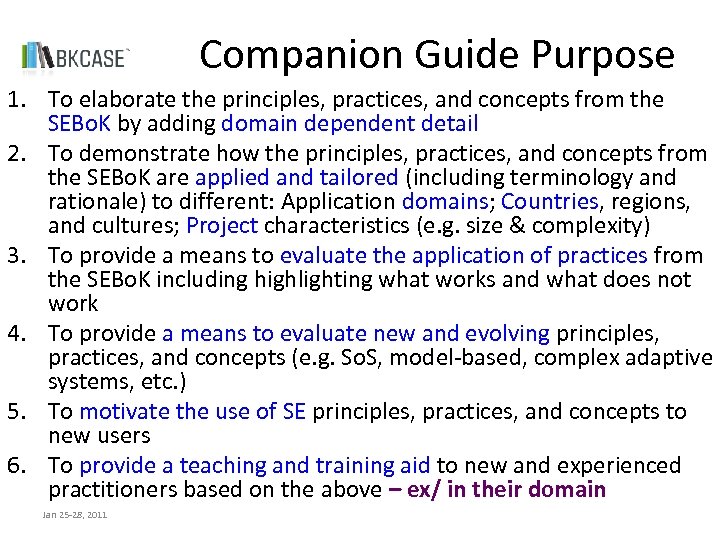 BKCASE

Companion Guide Purpose

1. To elaborate the principles, practices, and concepts from the SEBoK by adding domain dependent detail
2. To demonstrate how the principles, practices, and concepts from the SEBoK are applied and tailored (including terminology and rationale) to different: Application domains; Countries, regions, and cultures; Project characteristics (e.g. size & complexity)
3. To provide a means to evaluate the application of practices from the SEBoK including highlighting what works and what does not work
4. To provide a means to evaluate new and evolving principles, practices, and concepts (e.g. SoS, model-based, complex adaptive systems, etc.)
5. To motivate the use of SE principles, practices, and concepts to new users
6. To provide a teaching and training aid to new and experienced practitioners based on the above – ex/ in their domain

Jan 25-28, 2011